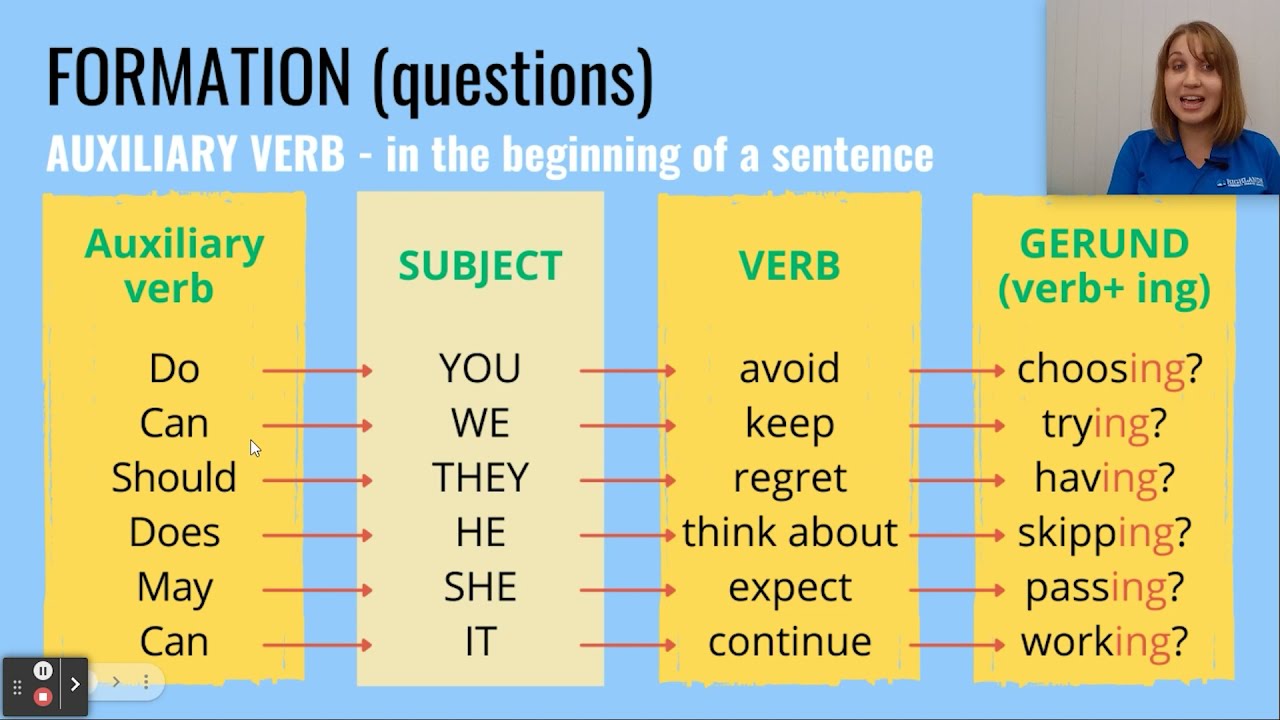 FORMATION (questions)
AUXILIARY VERB - in the beginning of a sentence

| Auxiliary verb | SUBJECT | VERB | GERUND (verb+ ing) |
|---|---|---|---|
| Do | YOU | avoid | choosing? |
| Can | WE | keep | trying? |
| Should | THEY | regret | having? |
| Does | HE | think about | skipping? |
| May | SHE | expect | passing? |
| Can | IT | continue | working? |